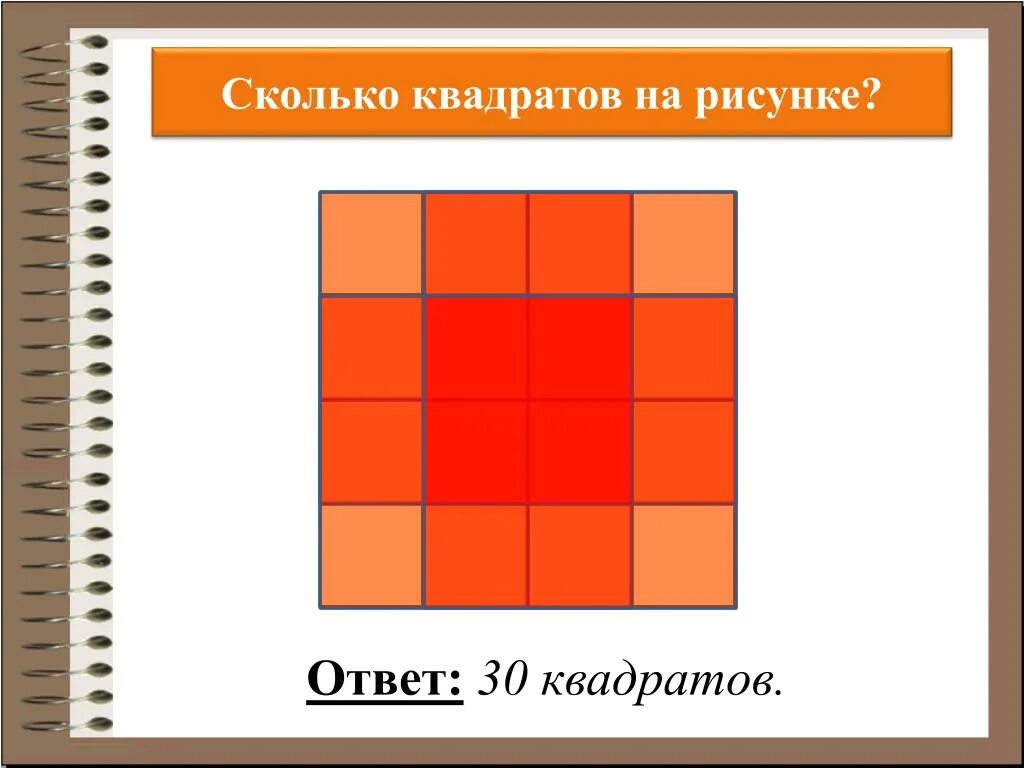 Сколько квадратов на рисунке?

Ответ: 30 квадратов.